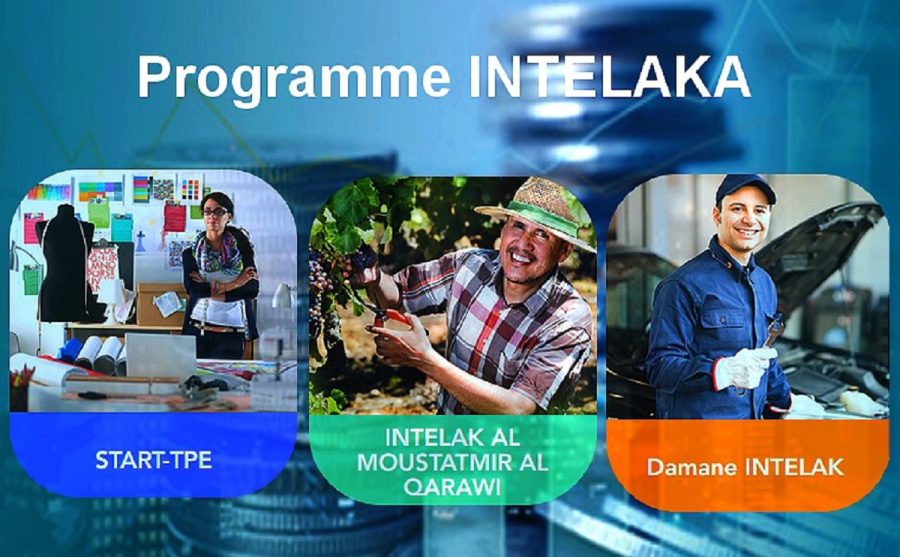 Programme INTELAKA

START-TPE

INTELAK AL MOUSTATMIR AL QARAWI

Damane INTELAK